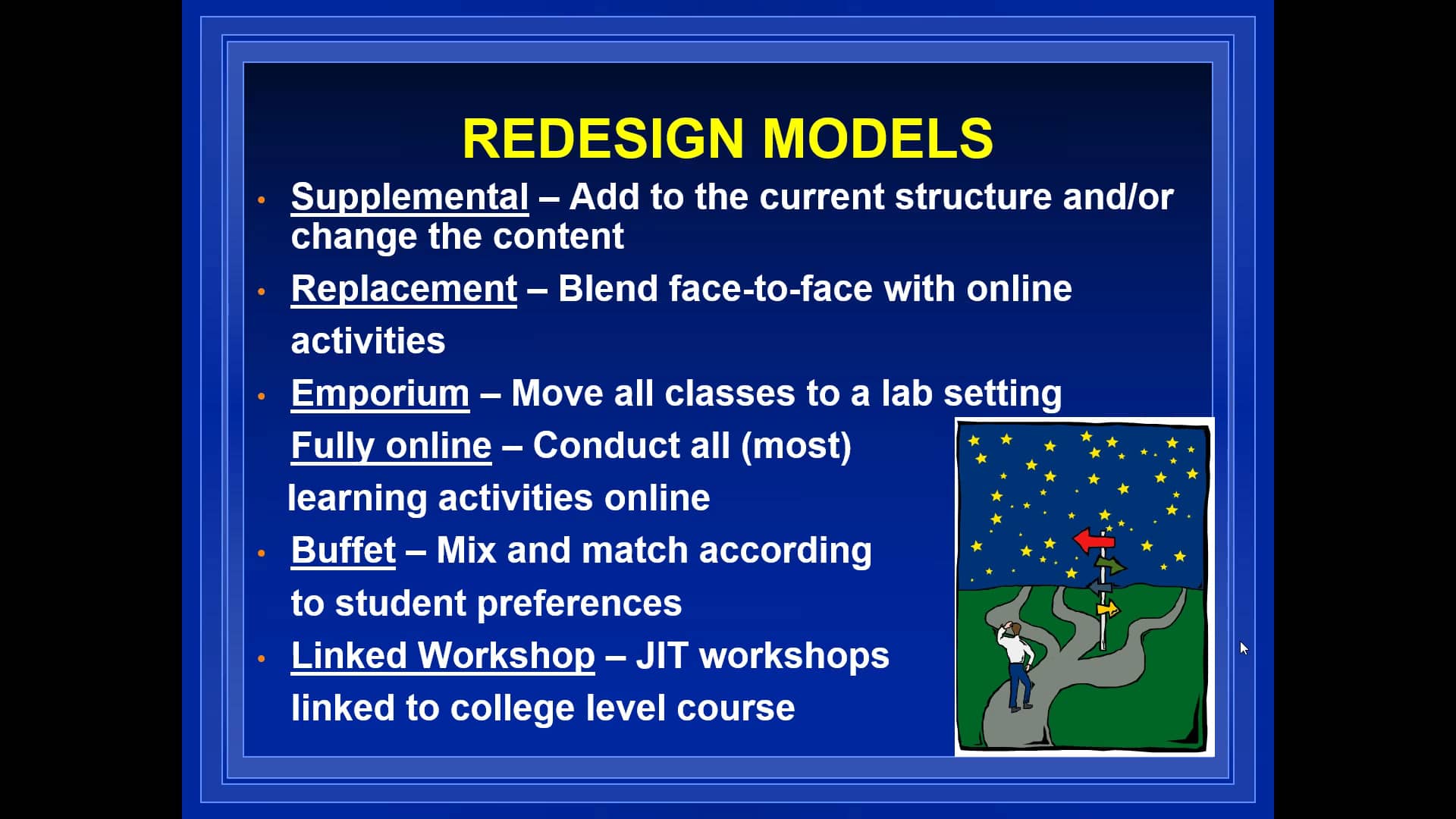 REDESIGN MODELS

• Supplemental – Add to the current structure and/or change the content

• Replacement – Blend face-to-face with online activities

• Emporium – Move all classes to a lab setting

Fully online – Conduct all (most) learning activities online

• Buffet – Mix and match according to student preferences

• Linked Workshop – JIT workshops linked to college level course